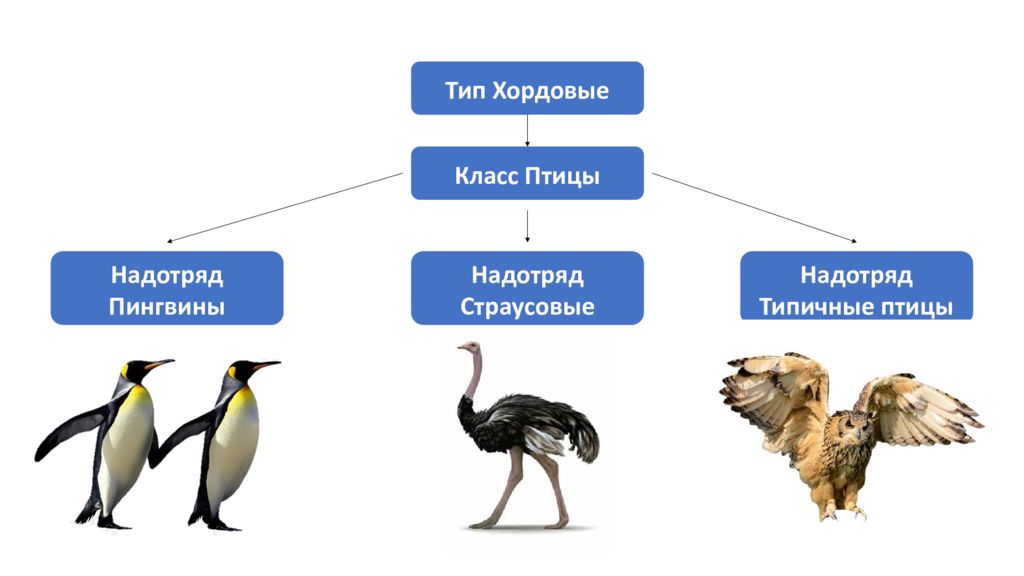 Тип Хордовые

Класс Птицы

Надотряд Пингвины

Надотряд Страусовые

Надотряд Типичные птицы